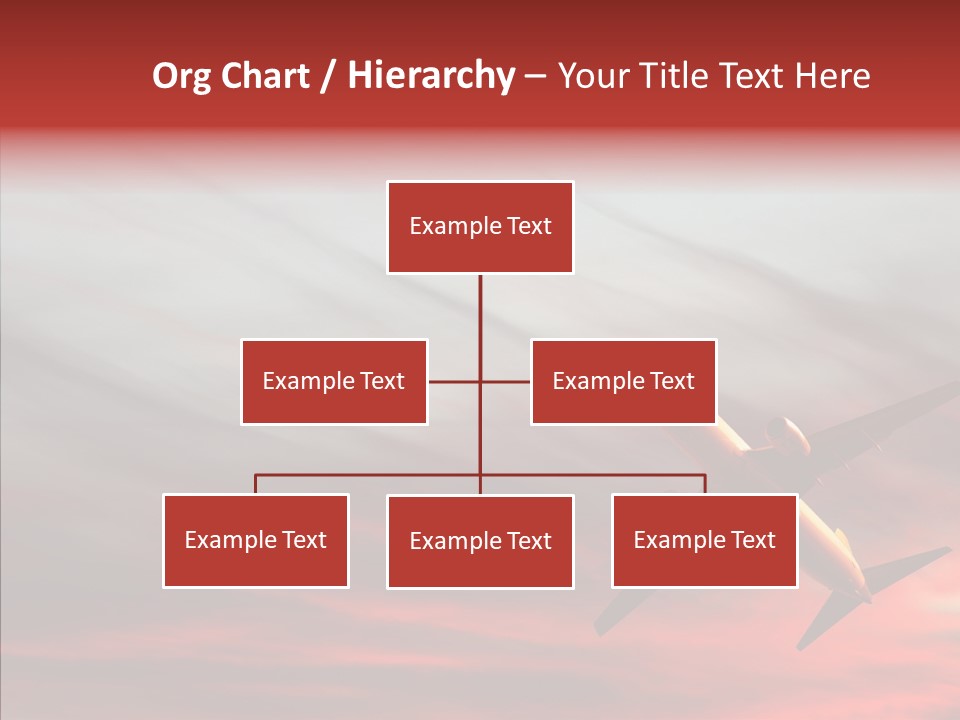 Org Chart / Hierarchy – Your Title Text Here

Example Text

Example Text

Example Text

Example Text

Example Text

Example Text